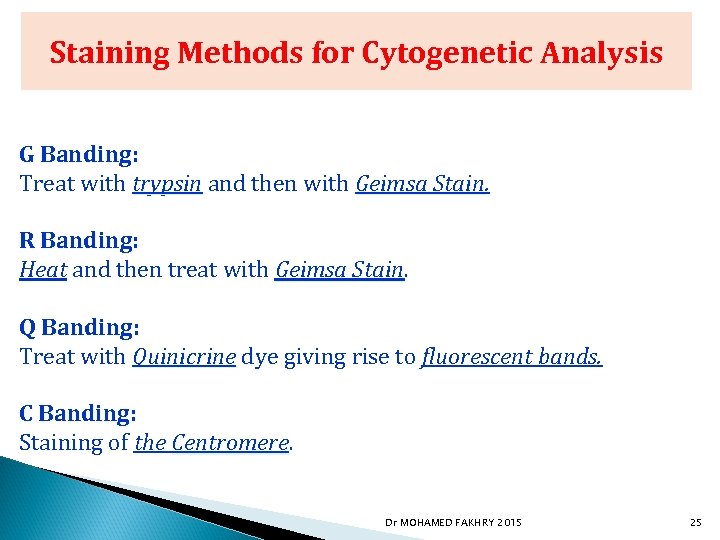 Staining Methods for Cytogenetic Analysis

G Banding:
Treat with trypsin and then with Geimsa Stain.

R Banding:
Heat and then treat with Geimsa Stain.

Q Banding:
Treat with Quinicrine dye giving rise to fluorescent bands.

C Banding:
Staining of the Centromere.

Dr MOHAMED FAKHRY 2015

25